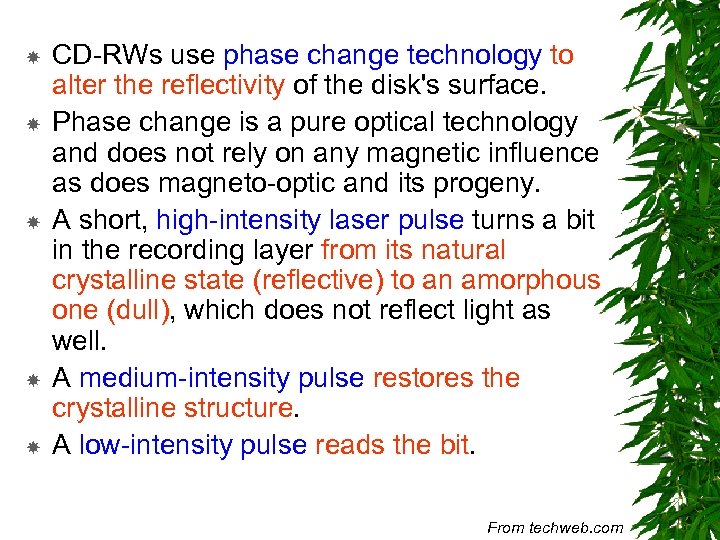 - CD-RWs use phase change technology to alter the reflectivity of the disk's surface.
- Phase change is a pure optical technology and does not rely on any magnetic influence as does magneto-optic and its progeny.
- A short, high-intensity laser pulse turns a bit in the recording layer from its natural crystalline state (reflective) to an amorphous one (dull), which does not reflect light as well.
- A medium-intensity pulse restores the crystalline structure.
- A low-intensity pulse reads the bit.

From techweb.com